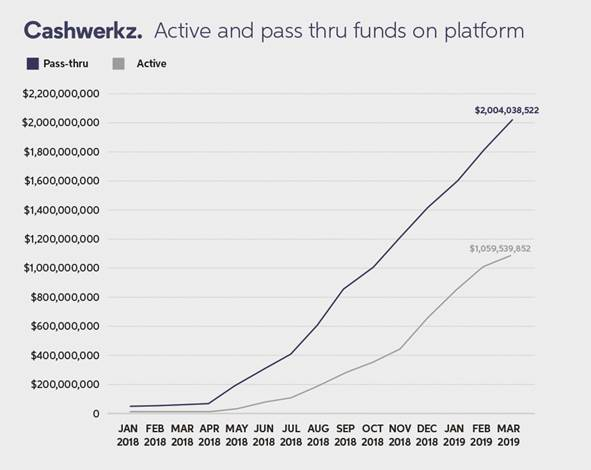 Cashwerkz. Active and pass thru funds on platform

Pass-thru Active

$2,200,000,000
$2,000,000,000
$1,800,000,000
$1,600,000,000
$1,400,000,000
$1,200,000,000
$1,000,000,000
$800,000,000
$600,000,000
$400,000,000
$200,000,000
0

$2,004,038,522

$1,059,539,852

JAN 2018 FEB 2018 MAR 2018 APR 2018 MAY 2018 JUN 2018 JUL 2018 AUG 2018 SEP 2018 OCT 2018 NOV 2018 DEC 2018 JAN 2019 FEB 2019 MAR 2019